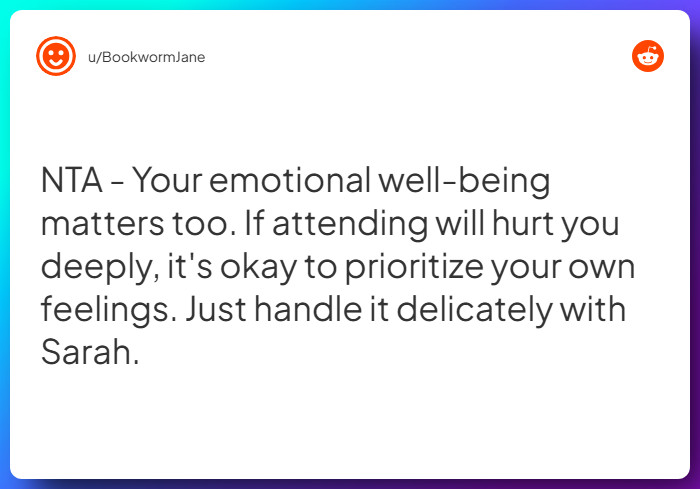 u/BookwormJane

NTA - Your emotional well-being matters too. If attending will hurt you deeply, it's okay to prioritize your own feelings. Just handle it delicately with Sarah.